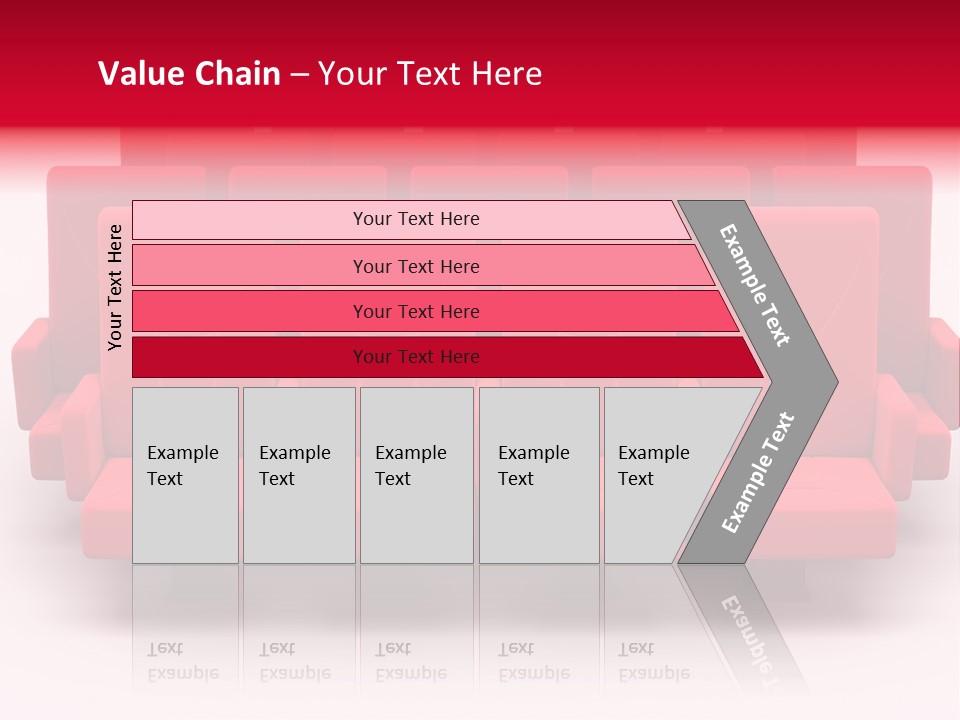 Value Chain – Your Text Here

Your Text Here

Your Text Here

Your Text Here

Your Text Here

Your Text Here

Example Text

Example Text

Example Text

Example Text

Example Text

Example Text

Example Text